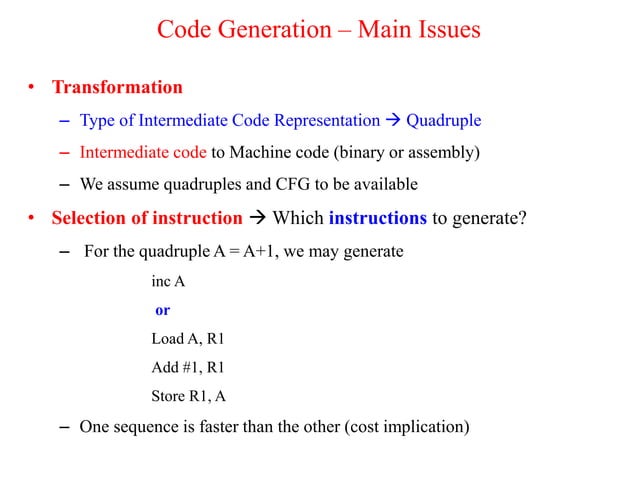 Code Generation – Main Issues

• Transformation
– Type of Intermediate Code Representation → Quadruple
– Intermediate code to Machine code (binary or assembly)
– We assume quadruples and CFG to be available

• Selection of instruction → Which instructions to generate?
– For the quadruple A = A+1, we may generate

inc A

or

Load A, R1

Add #1, R1

Store R1, A

– One sequence is faster than the other (cost implication)